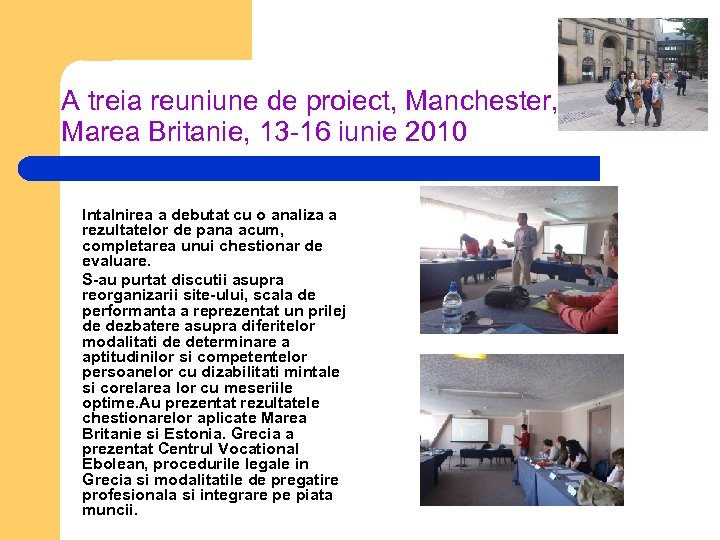 A treia reuniune de proiect, Manchester, Marea Britanie, 13-16 iunie 2010

Intalnirea a debutat cu o analiza a rezultatelor de pana acum, completarea unui chestionar de evaluare.

S-au purtat discutii asupra reorganizarii site-ului, scala de performanta a reprezentat un prilej de dezbatere asupra diferitelor modalitati de determinare a aptitudinilor si competentelor persoanelor cu dizabilitati mintale si corelarea lor cu meseriile optime.Au prezentat rezultatele chestionarelor aplicate Marea Britanie si Estonia. Grecia a prezentat Centrul Vocational Ebolean, procedurile legale in Grecia si modalitatile de pregatire profesionala si integrare pe piata muncii.